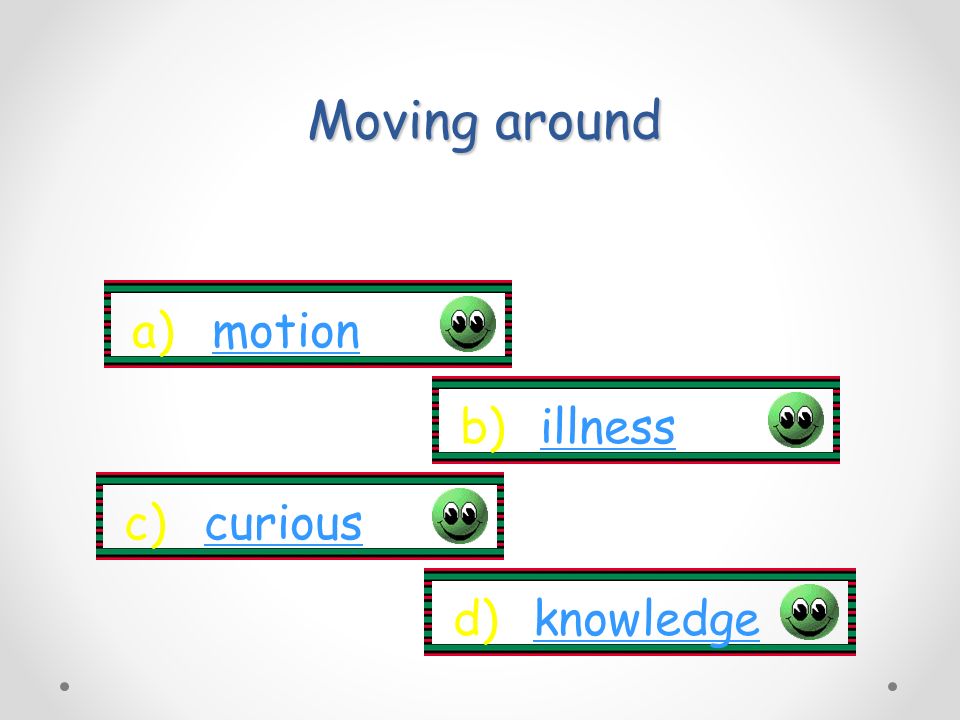 Moving around

a) motion

b) illness

c) curious

d) knowledge